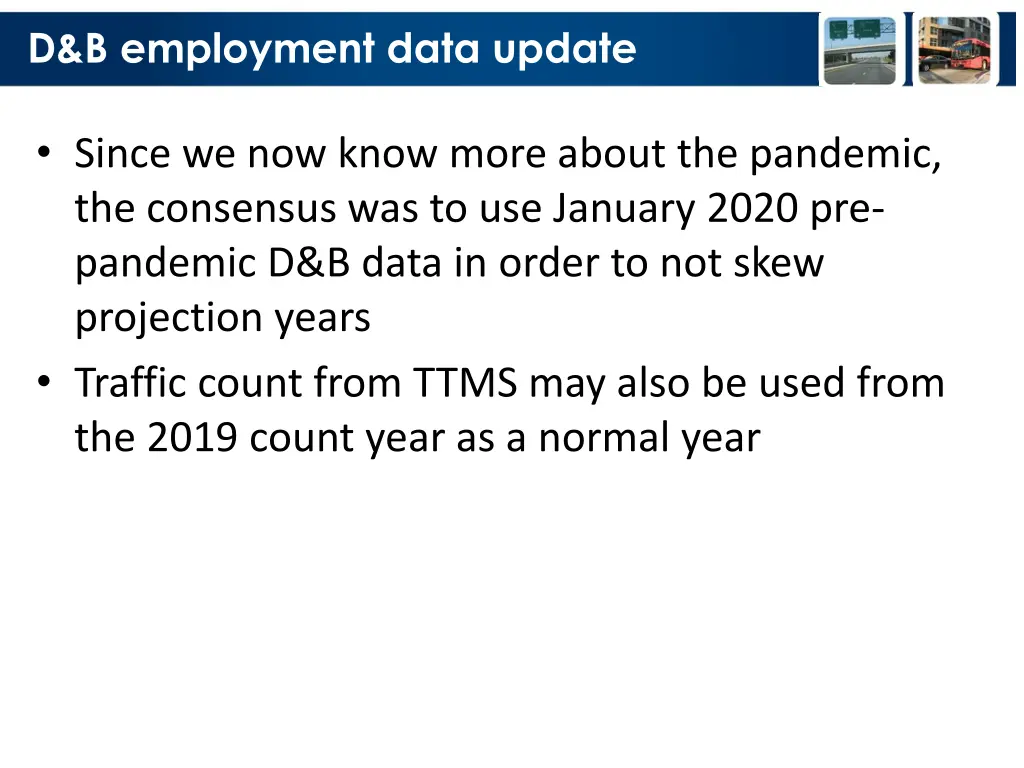 D&B employment data update

• Since we now know more about the pandemic, the consensus was to use January 2020 pre-pandemic D&B data in order to not skew projection years

• Traffic count from TTMS may also be used from the 2019 count year as a normal year